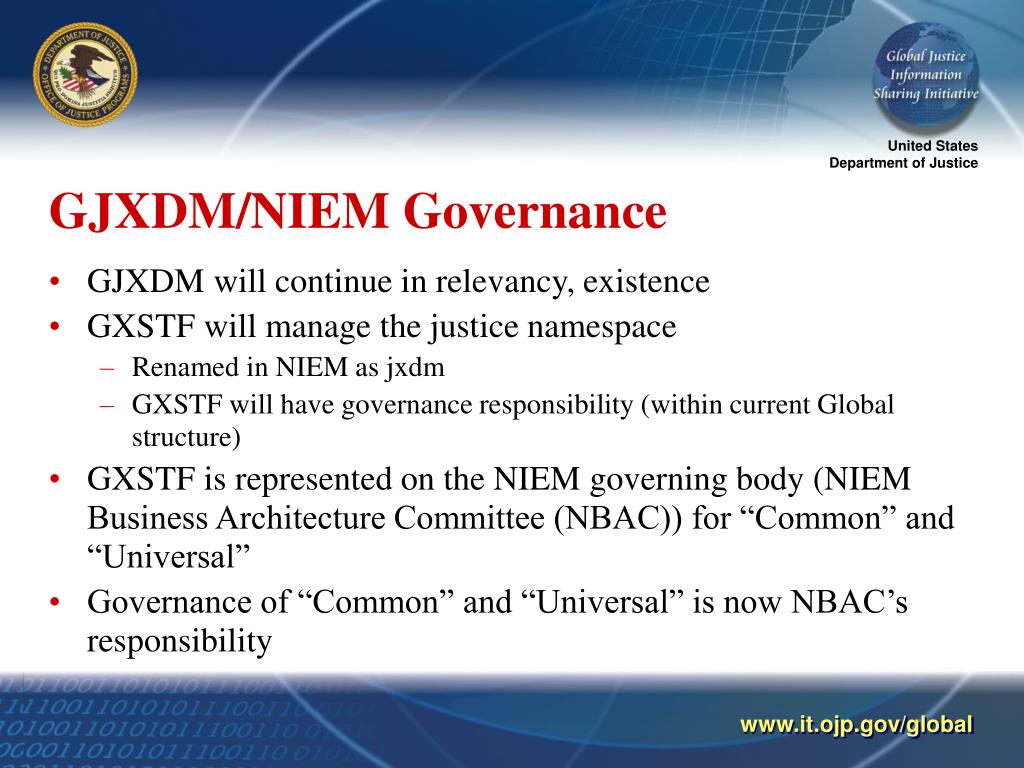 DEPARTMENT OF JUSTICE
OFFICE OF JUSTICE PROGRAMS

Global Justice Information Sharing Initiative

United States
Department of Justice

GJXDM/NIEM Governance

• GJXDM will continue in relevancy, existence
• GXSTF will manage the justice namespace
– Renamed in NIEM as jxdm
– GXSTF will have governance responsibility (within current Global structure)
• GXSTF is represented on the NIEM governing body (NIEM Business Architecture Committee (NBAC)) for “Common” and “Universal”
• Governance of “Common” and “Universal” is now NBAC’s responsibility

www.it.ojp.gov/global